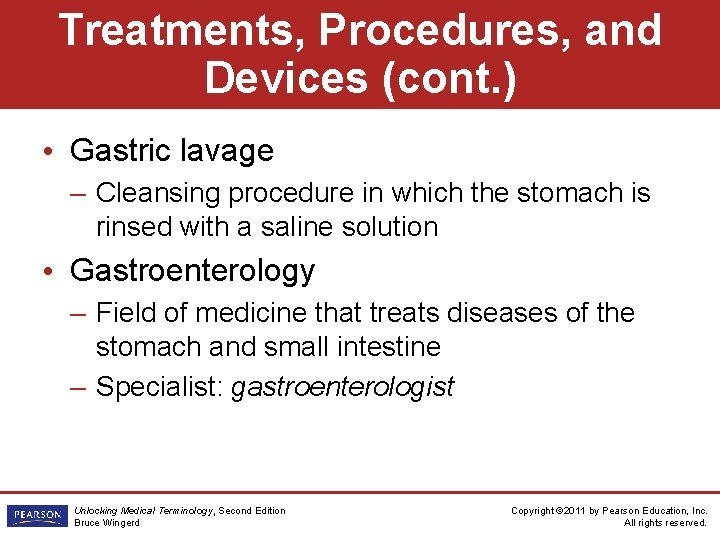 Treatments, Procedures, and Devices (cont.)

• Gastric lavage
– Cleansing procedure in which the stomach is rinsed with a saline solution

• Gastroenterology
– Field of medicine that treats diseases of the stomach and small intestine
– Specialist: gastroenterologist

PEARSON

Unlocking Medical Terminology, Second Edition
Bruce Wingerd

Copyright ©2011 by Pearson Education, Inc.
All rights reserved.